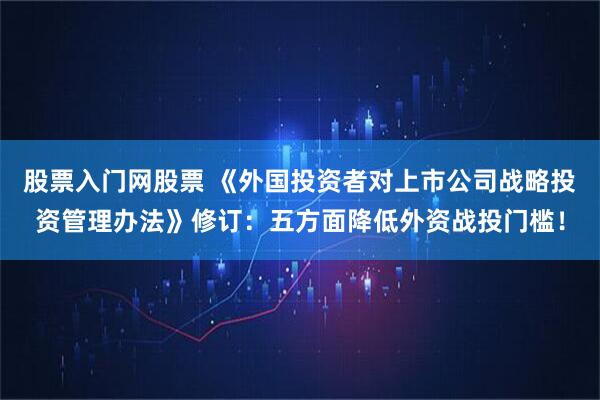 股票入门网股票 《外国投资者对上市公司战略投资管理办法》修订：五方面降低外资战投门槛！